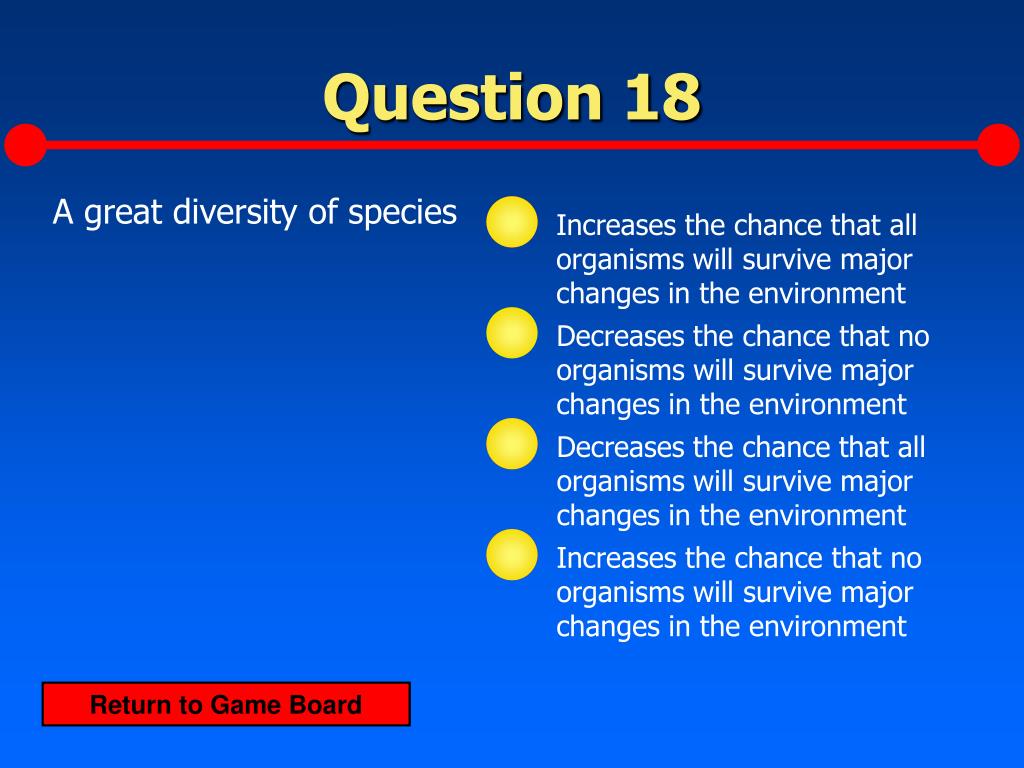 Question 18

A great diversity of species

Increases the chance that all organisms will survive major changes in the environment

Decreases the chance that no organisms will survive major changes in the environment

Decreases the chance that all organisms will survive major changes in the environment

Increases the chance that no organisms will survive major changes in the environment

Return to Game Board